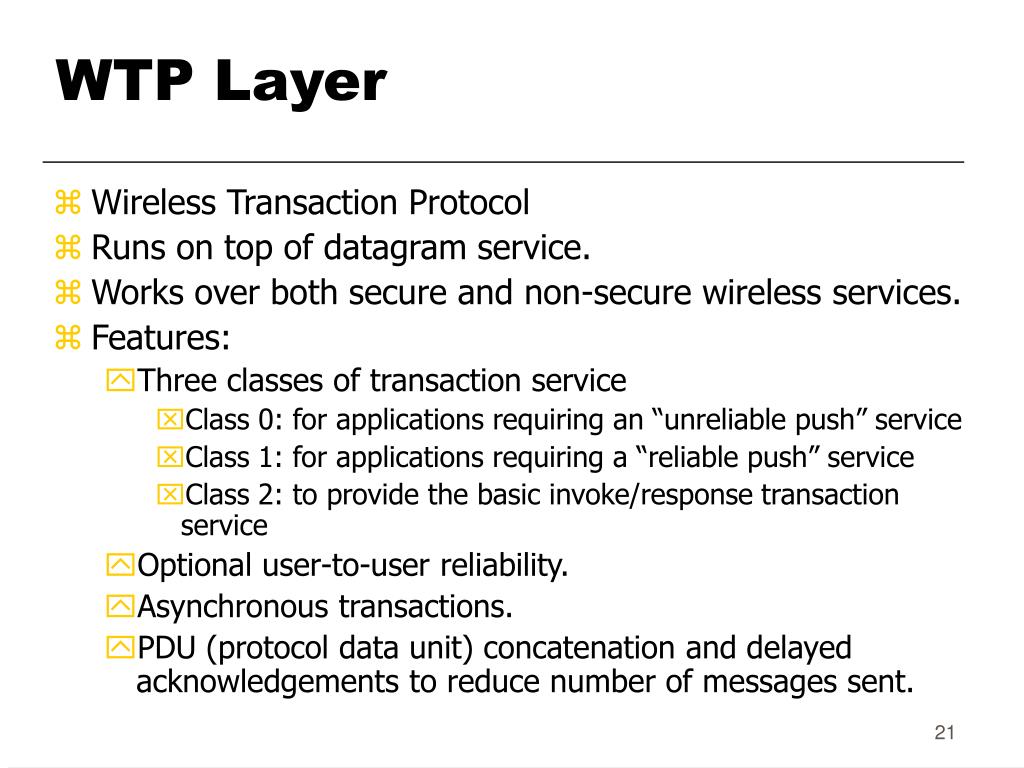 WTP Layer

⌘ Wireless Transaction Protocol
⌘ Runs on top of datagram service.
⌘ Works over both secure and non-secure wireless services.
⌘ Features:

Three classes of transaction service

Class 0: for applications requiring an “unreliable push” service

Class 1: for applications requiring a “reliable push” service

Class 2: to provide the basic invoke/response transaction service

Optional user-to-user reliability.

Asynchronous transactions.

PDU (protocol data unit) concatenation and delayed acknowledgements to reduce number of messages sent.

21